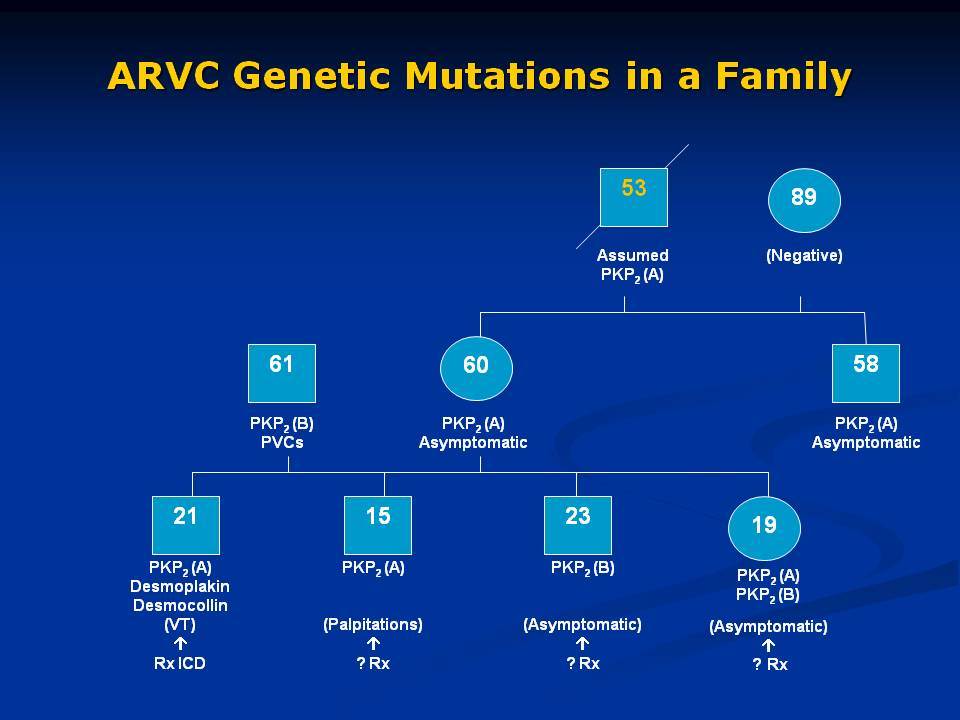 ARVC Genetic Mutations in a Family

53

Assumed $PKP_2$ (A)

89

(Negative)

61

$PKP_2$ (B) PVCs

60

$PKP_2$ (A) Asymptomatic

58

$PKP_2$ (A) Asymptomatic

21

$PKP_2$ (A) Desmoplakin Desmocollin (VT) ↑ Rx ICD

15

$PKP_2$ (A)

(Palpitations) ↑ ? Rx

23

$PKP_2$ (B)

(Asymptomatic) ↑ ? Rx

19

$PKP_2$ (A) $PKP_2$ (B)

(Asymptomatic) ↑ ? Rx